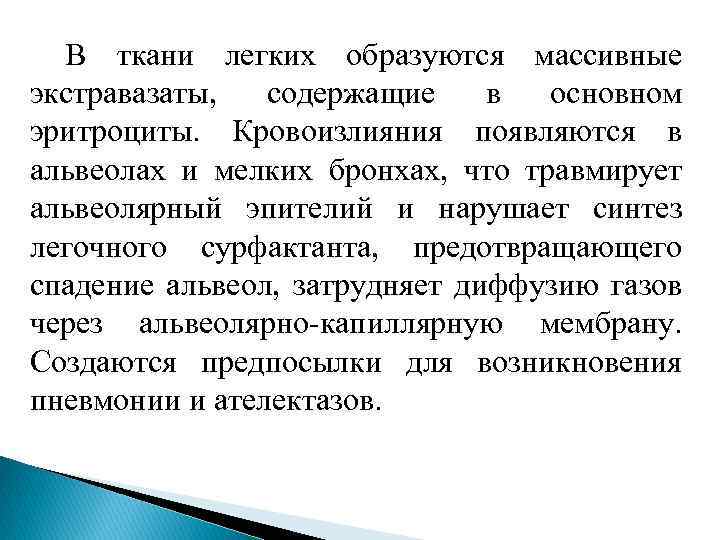 В ткани легких образуются массивные экстравазаты, содержащие в основном эритроциты. Кровоизлияния появляются в альвеолах и мелких бронхах, что травмирует альвеолярный эпителий и нарушает синтез легочного сурфактанта, предотвращающего спадение альвеол, затрудняет диффузию газов через альвеолярно-капиллярную мембрану. Создаются предпосылки для возникновения пневмонии и ателектазов.